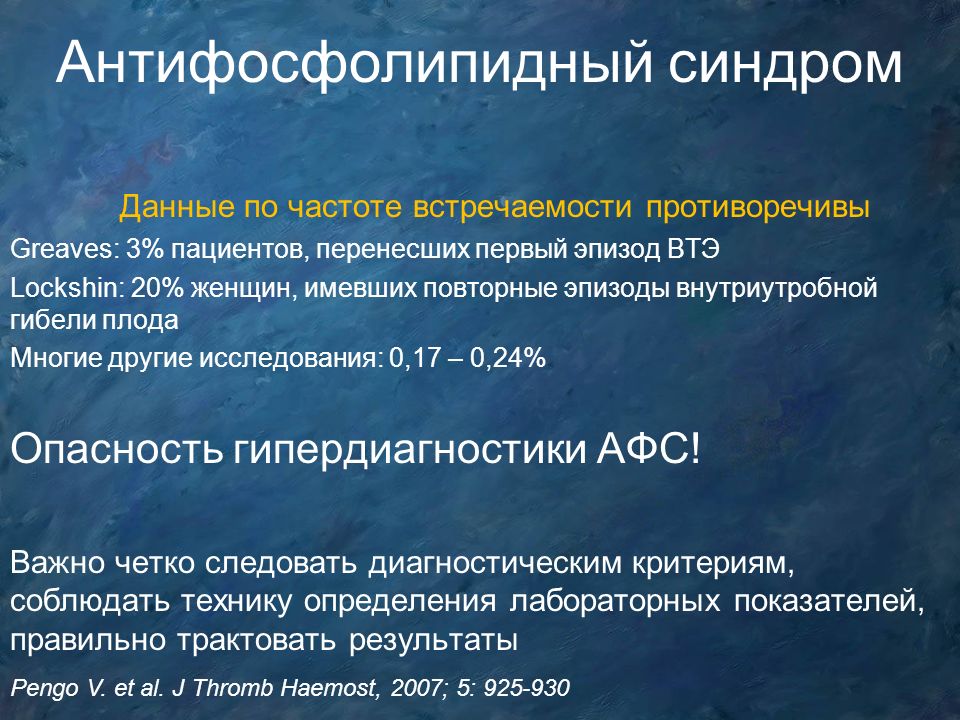 Антифосфолипидный синдром

Данные по частоте встречаемости противоречивы

Greaves: 3% пациентов, перенесших первый эпизод ВТЭ

Lockshin: 20% женщин, имевших повторные эпизоды внутриутробной гибели плода

Многие другие исследования: 0,17 – 0,24%

Опасность гипердиагностики АФС!

Важно четко следовать диагностическим критериям, соблюдать технику определения лабораторных показателей, правильно трактовать результаты

Pengo V. et al. J Thromb Haemost, 2007; 5: 925-930